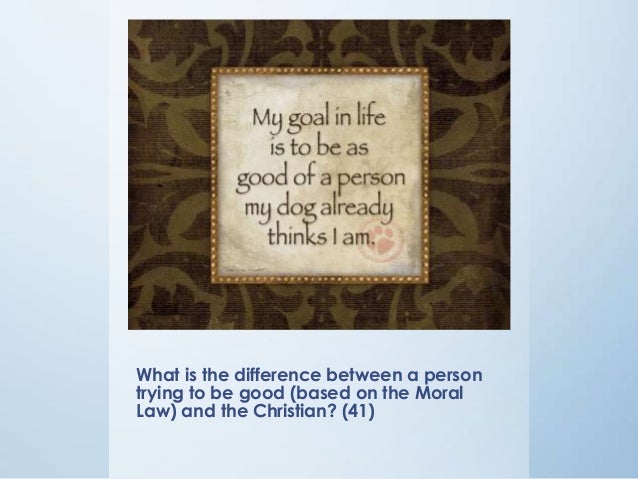 My goal in life is to be as good of a person my dog already thinks I am.

What is the difference between a person trying to be good (based on the Moral Law) and the Christian? (41)